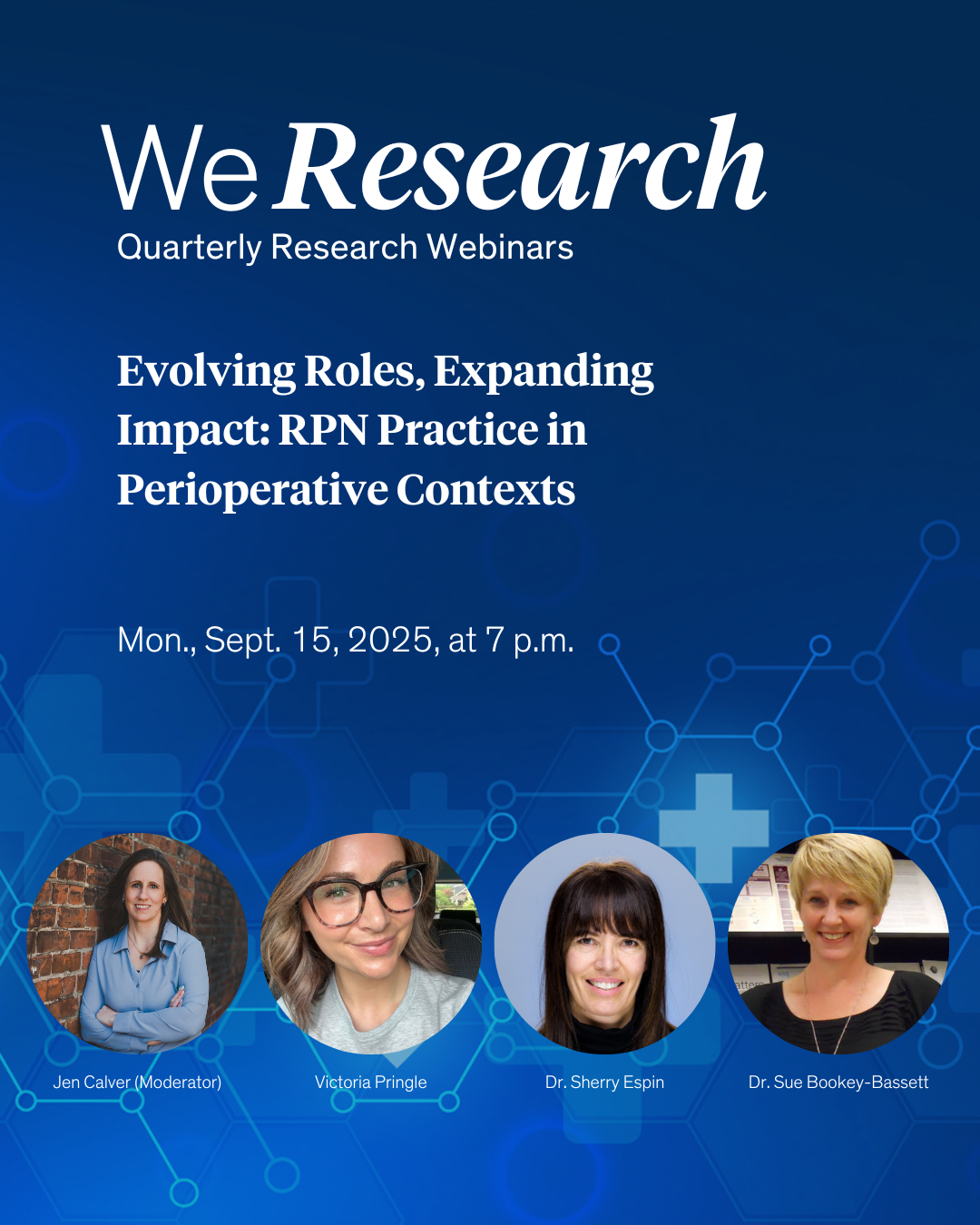 We Research
Quarterly Research Webinars

Evolving Roles, Expanding Impact: RPN Practice in Perioperative Contexts

Mon., Sept. 15, 2025, at 7 p.m.

Jen Calver (Moderator)

Victoria Pringle

Dr. Sherry Espin

Dr. Sue Bookey-Bassett